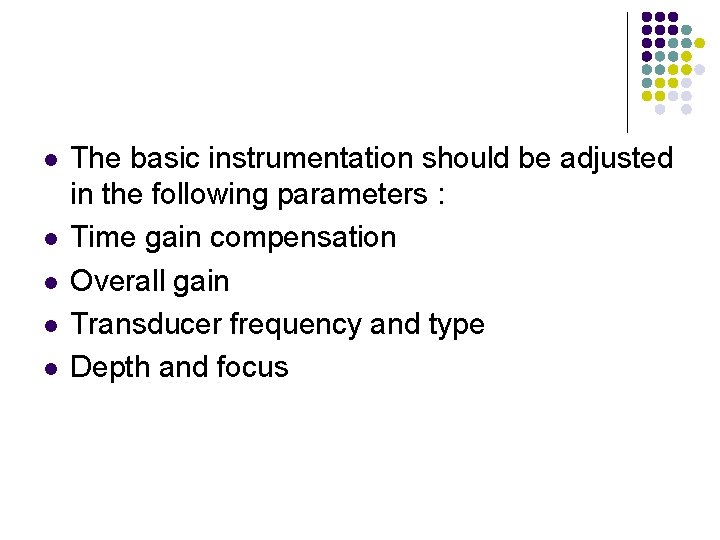 - The basic instrumentation should be adjusted in the following parameters :
- Time gain compensation
- Overall gain
- Transducer frequency and type
- Depth and focus